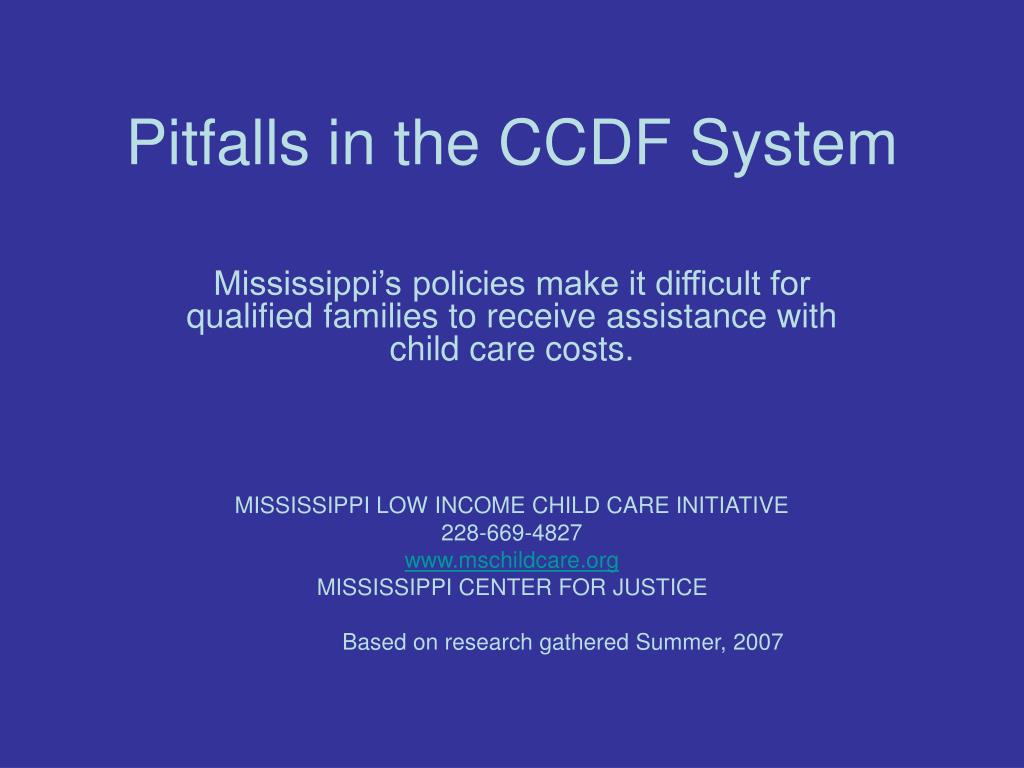 Pitfalls in the CCDF System

Mississippi’s policies make it difficult for qualified families to receive assistance with child care costs.

MISSISSIPPI LOW INCOME CHILD CARE INITIATIVE
228-669-4827
www.mschildcare.org
MISSISSIPPI CENTER FOR JUSTICE

Based on research gathered Summer, 2007